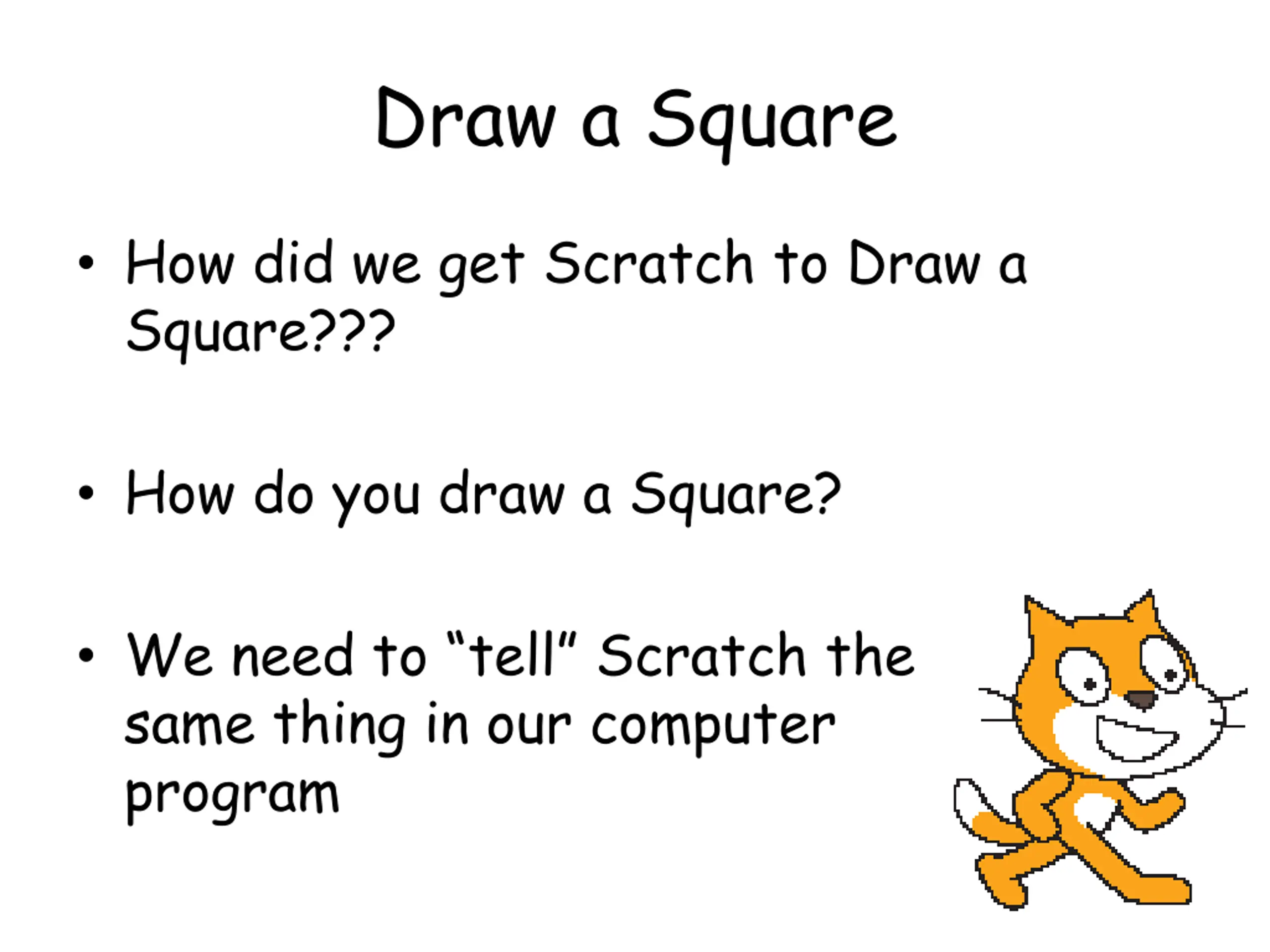 Draw a Square

• How did we get Scratch to Draw a Square???

• How do you draw a Square?

• We need to “tell” Scratch the same thing in our computer program